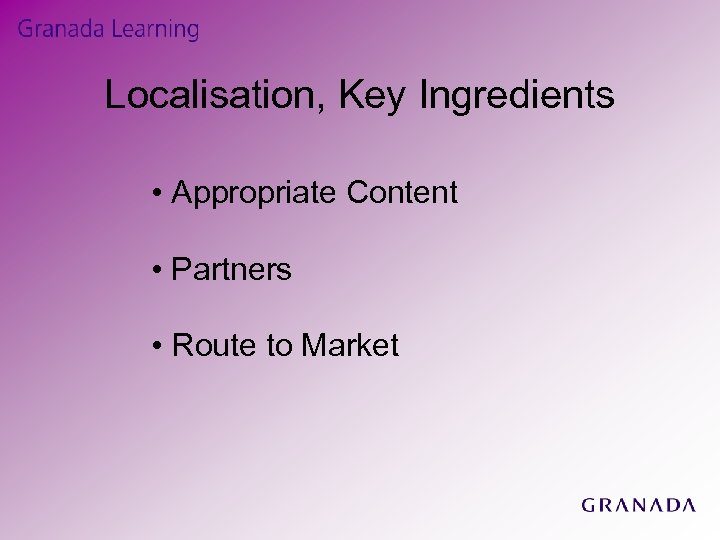 Granada Learning

Localisation, Key Ingredients

• Appropriate Content

• Partners

• Route to Market

GRANADA